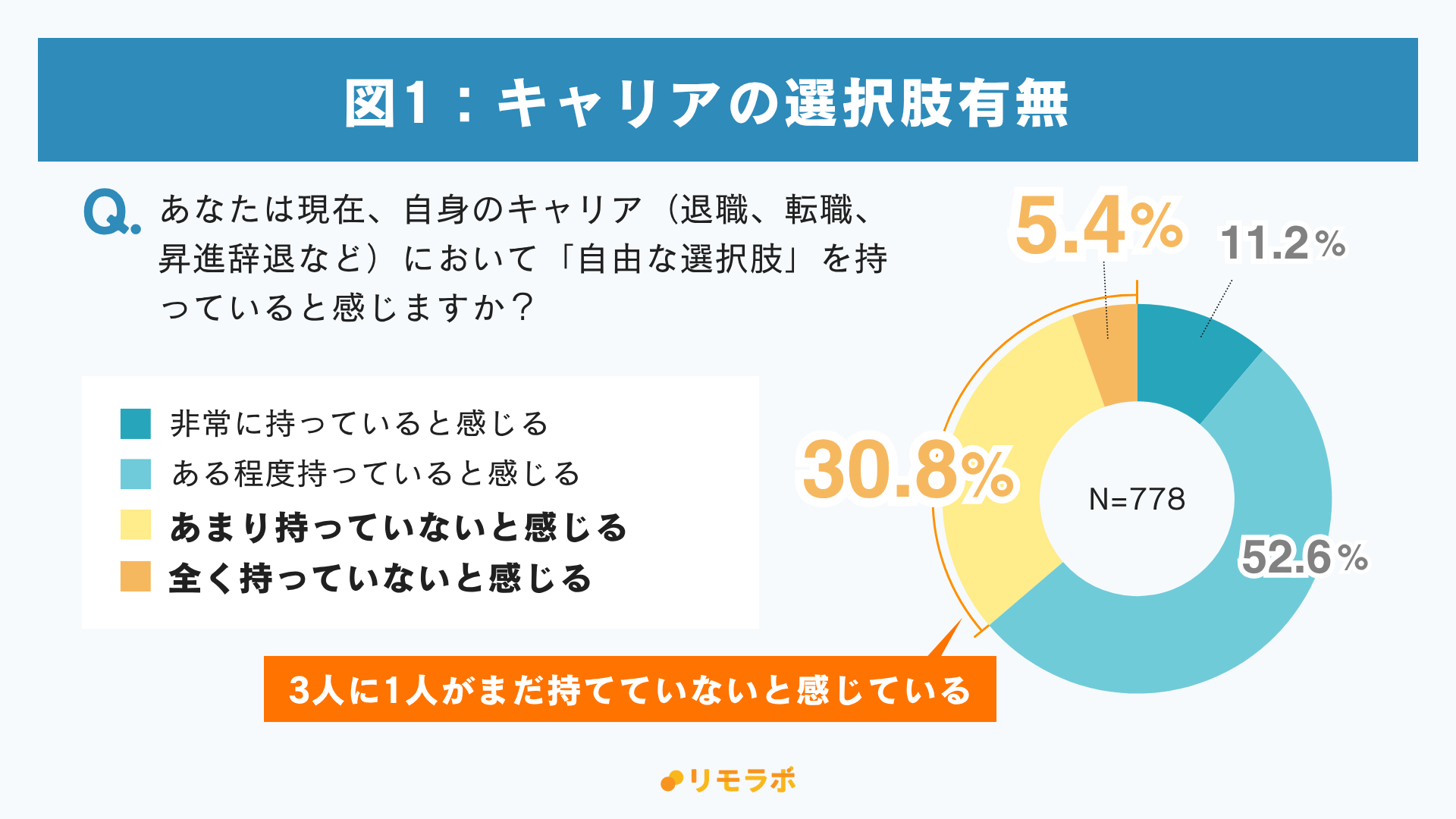 図1：キャリアの選択肢有無

Q. あなたは現在、自身のキャリア（退職、転職、昇進辞退など）において「自由な選択肢」を持っていると感じますか？

非常に持っていると感じる
ある程度持っていると感じる
あまり持っていないと感じる
全く持っていないと感じる

5.4%
11.2%
30.8%
N=778
52.6%

3人に1人がまだ持てていないと感じている

リモラボ